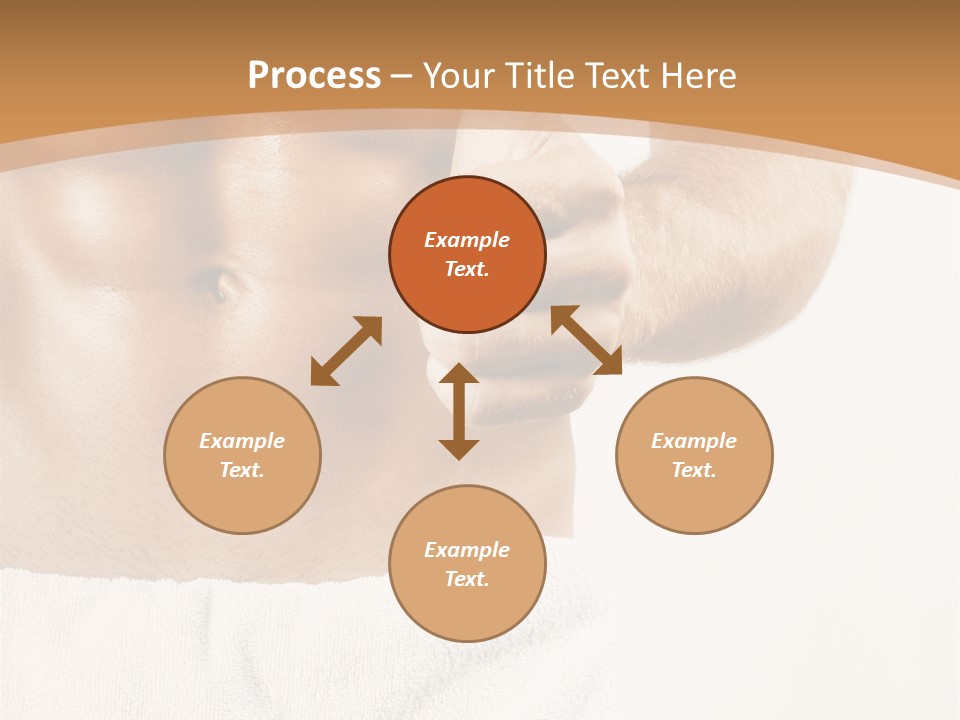 Process – Your Title Text Here

Example Text.

Example Text.

Example Text.

Example Text.